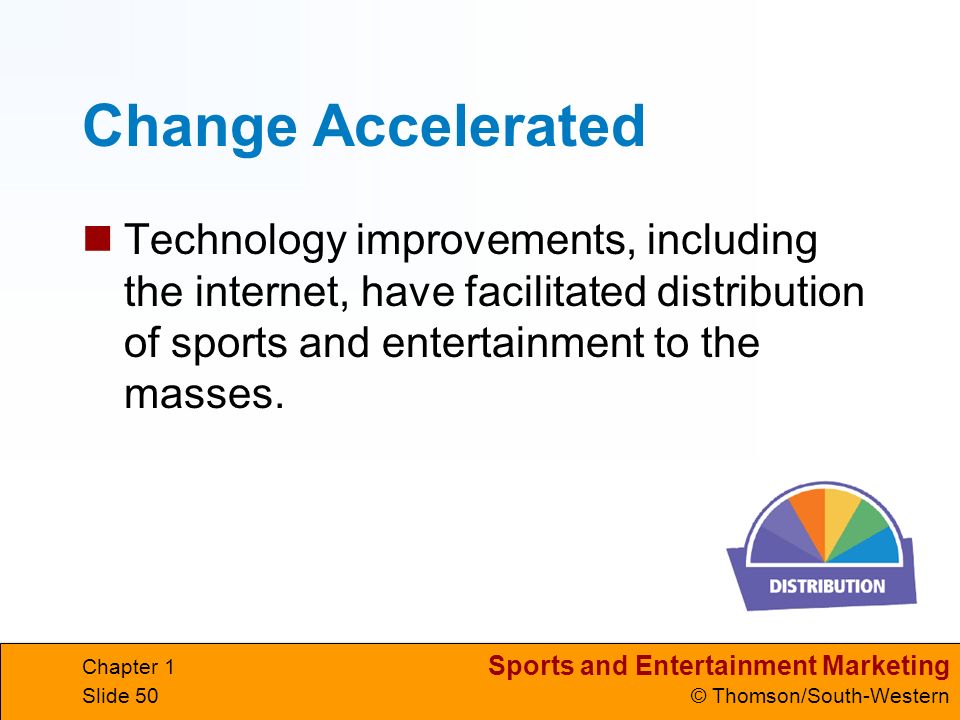 Change Accelerated

Technology improvements, including the internet, have facilitated distribution of sports and entertainment to the masses.

DISTRIBUTION

Chapter 1
Slide 50

Sports and Entertainment Marketing
© Thomson/South-Western